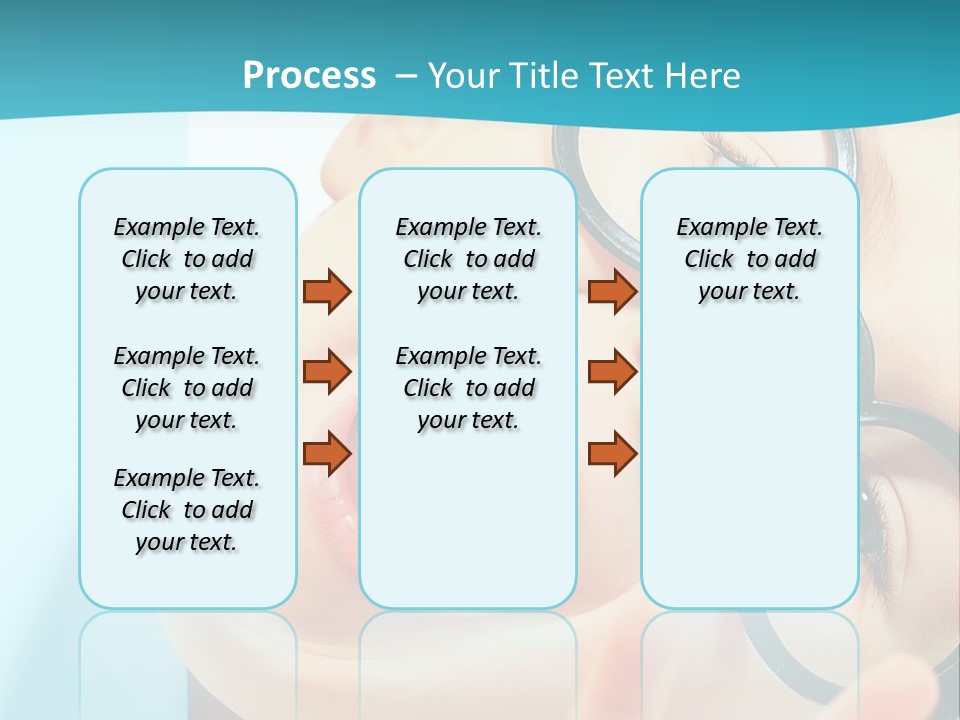 Process – Your Title Text Here

Example Text. Click to add your text.

Example Text. Click to add your text.

Example Text. Click to add your text.

Example Text. Click to add your text.

Example Text. Click to add your text.

Example Text. Click to add your text.